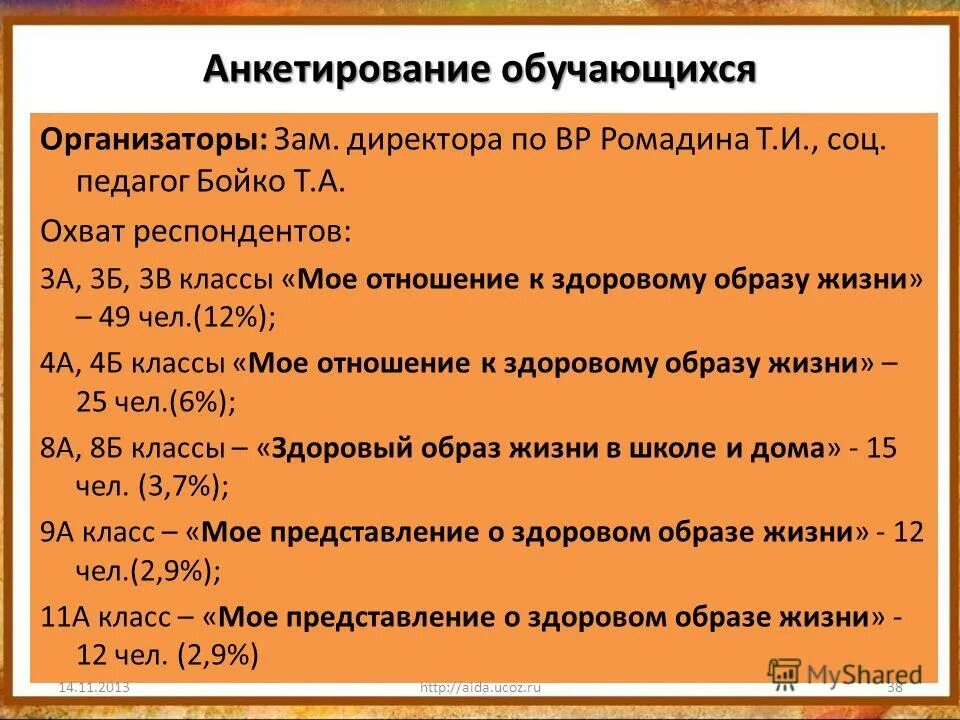 Анкетирование обучающихся

Организаторы: Зам. директора по ВР Ромадина Т.И., соц. педагог Бойко Т.А.

Охват респондентов:

3А, 3Б, 3В классы «Мое отношение к здоровому образу жизни» – 49 чел.(12%);

4А, 4Б классы «Мое отношение к здоровому образу жизни» – 25 чел.(6%);

8А, 8Б классы – «Здоровый образ жизни в школе и дома» - 15 чел. (3,7%);

9А класс – «Мое представление о здоровом образе жизни» - 12 чел.(2,9%);

11А класс – «Мое представление о здоровом образе жизни» - 12 чел. (2,9%)

14.11.2013 http://aida.ucoz.ru 38

MyShared